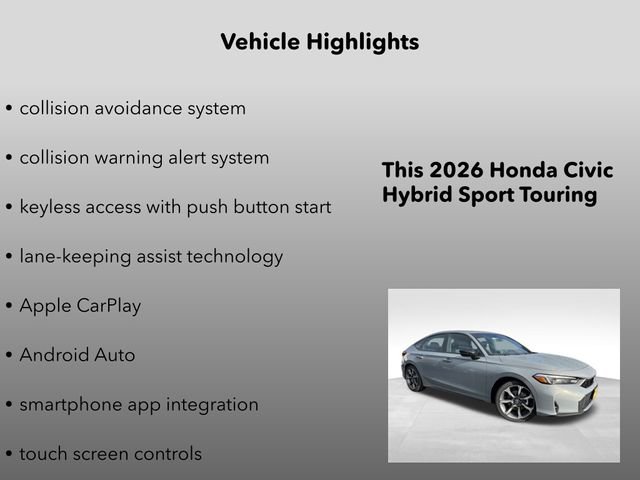 Vehicle Highlights

• collision avoidance system

• collision warning alert system

• keyless access with push button start

• lane-keeping assist technology

• Apple CarPlay

• Android Auto

• smartphone app integration

• touch screen controls

This 2026 Honda Civic Hybrid Sport Touring